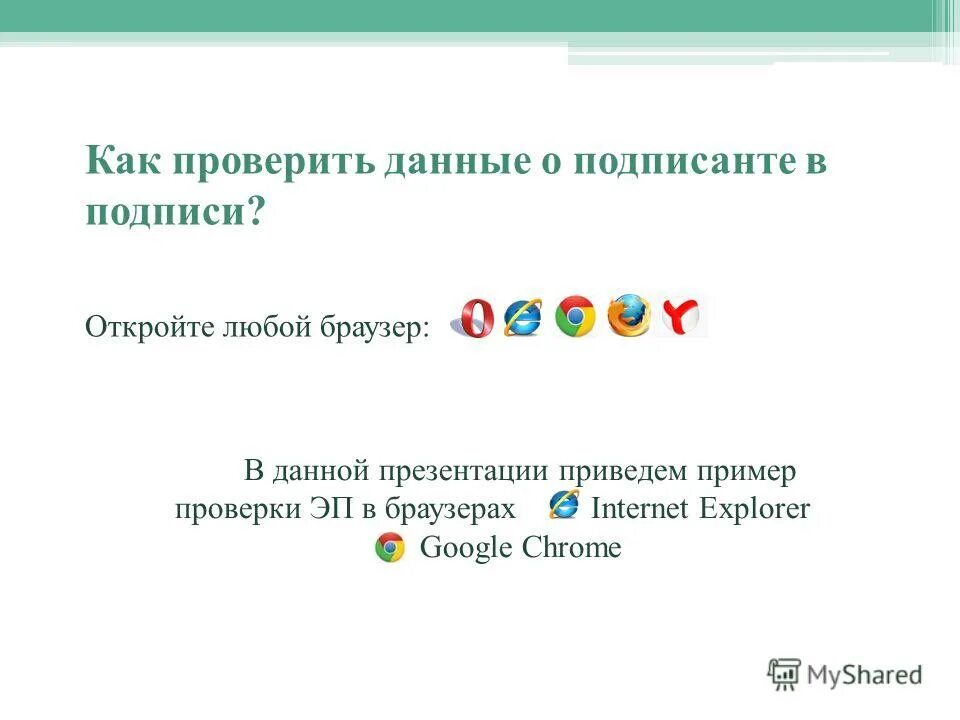 Как проверить данные о подписанте в подписи?

Откройте любой браузер:

В данной презентации приведем пример проверки ЭП в браузерах Internet Explorer Google Chrome

MyShared